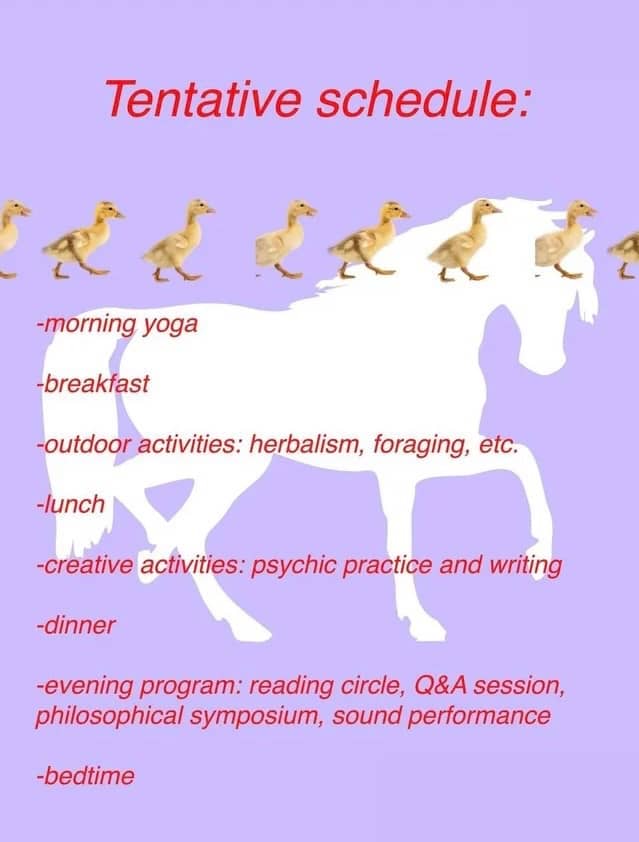 Tentative schedule:

-morning yoga

-breakfast

-outdoor activities: herbalism, foraging, etc.

-lunch

-creative activities: psychic practice and writing

-dinner

-evening program: reading circle, Q&A session, philosophical symposium, sound performance

-bedtime